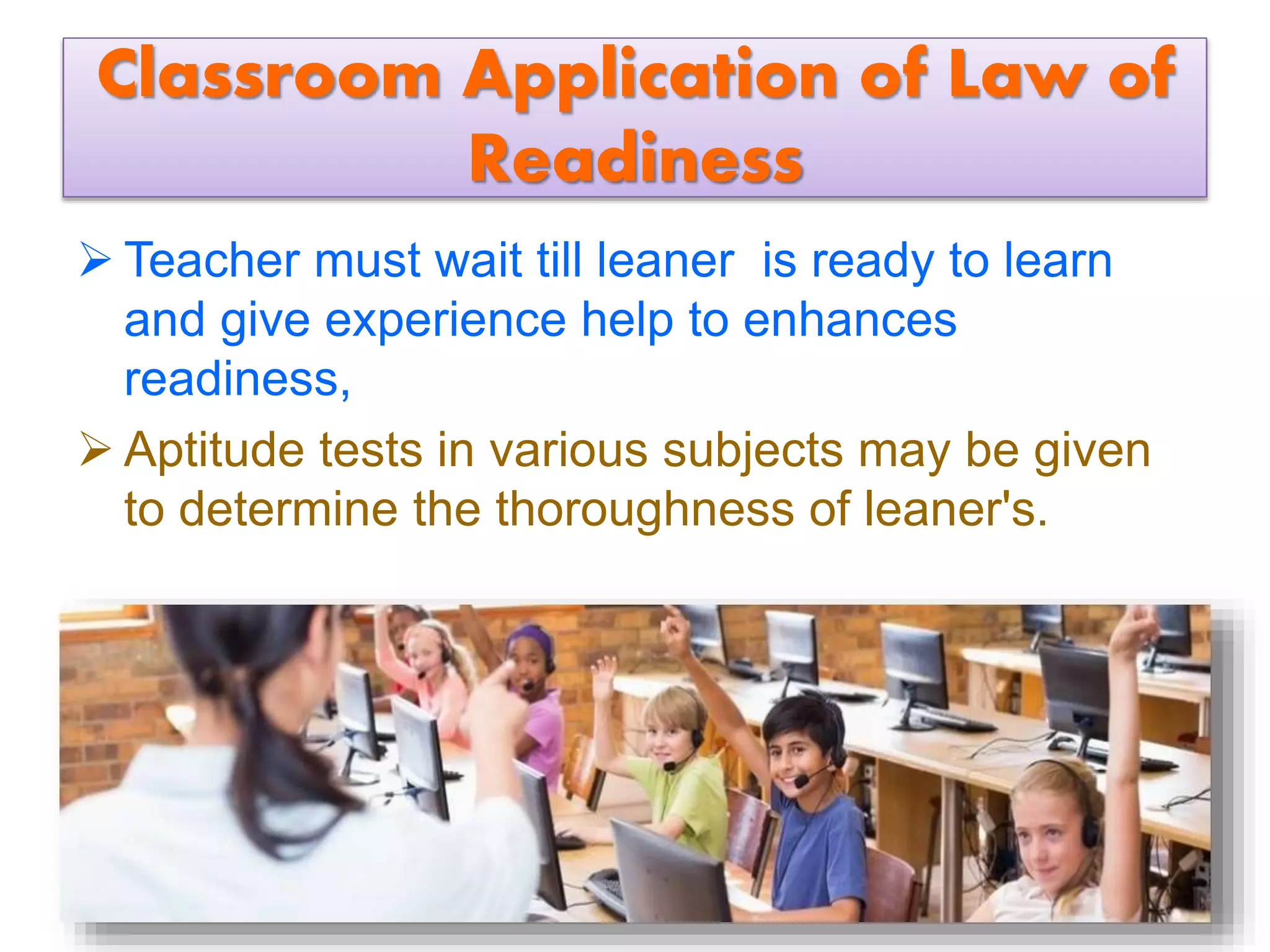 Classroom Application of Law of Readiness

➢ Teacher must wait till leaner  is ready to learn and give experience help to enhances readiness,

➢ Aptitude tests in various subjects may be given to determine the thoroughness of leaner's.